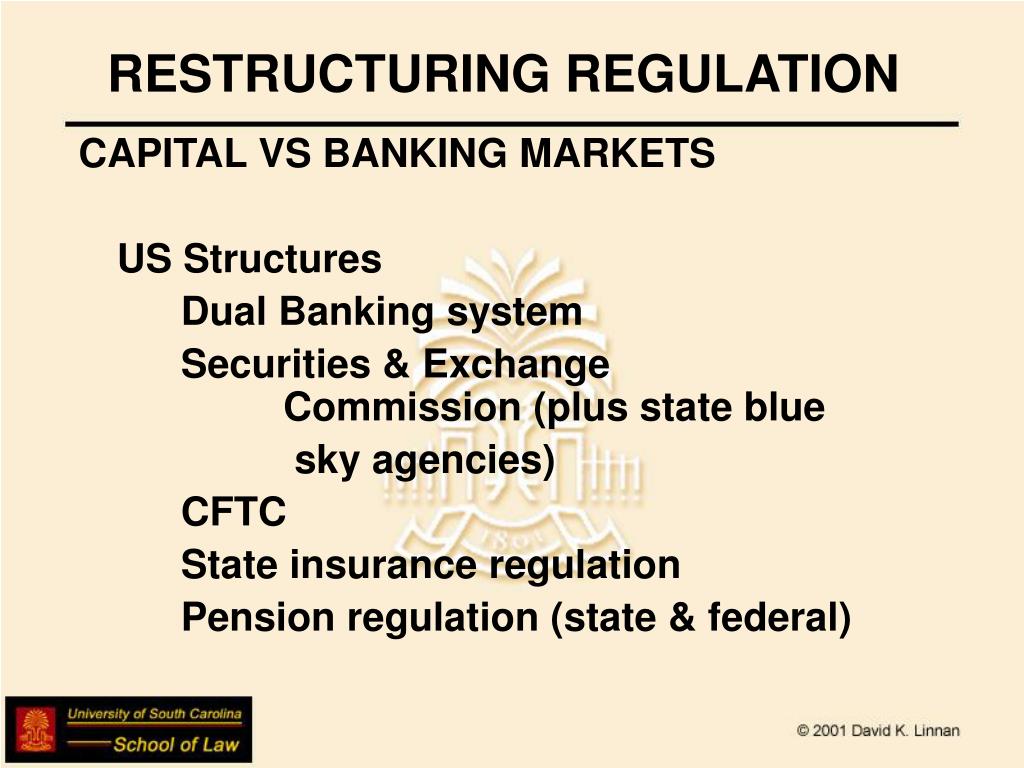 RESTRUCTURING REGULATION

CAPITAL VS BANKING MARKETS

US Structures

Dual Banking system

Securities & Exchange Commission (plus state blue sky agencies)

CFTC

State insurance regulation

Pension regulation (state & federal)

University of South Carolina
School of Law

© 2001 David K. Linnan